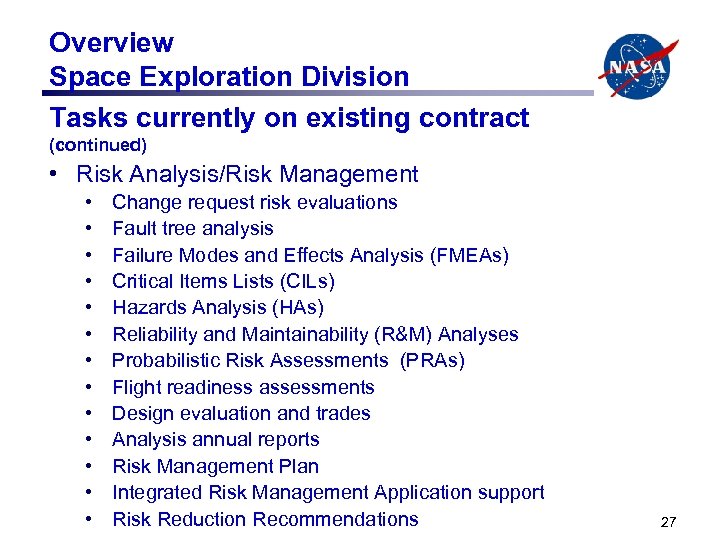 Overview
Space Exploration Division

NASA

Tasks currently on existing contract
(continued)

• Risk Analysis/Risk Management
  • Change request risk evaluations
  • Fault tree analysis
  • Failure Modes and Effects Analysis (FMEAs)
  • Critical Items Lists (CILs)
  • Hazards Analysis (HAs)
  • Reliability and Maintainability (R&M) Analyses
  • Probabilistic Risk Assessments (PRAs)
  • Flight readiness assessments
  • Design evaluation and trades
  • Analysis annual reports
  • Risk Management Plan
  • Integrated Risk Management Application support
  • Risk Reduction Recommendations

27